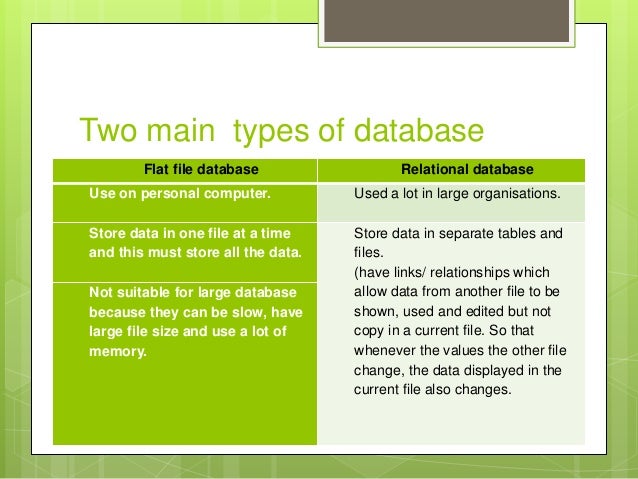 Two main types of database

| Flat file database | Relational database |
|---|---|
| Use on personal computer. | Used a lot in large organisations. |
| Store data in one file at a time and this must store all the data. | Store data in separate tables and files. (have links/ relationships which allow data from another file to be shown, used and edited but not copy in a current file. So that whenever the values the other file change, the data displayed in the current file also changes. |
| Not suitable for large database because they can be slow, have large file size and use a lot of memory. | |